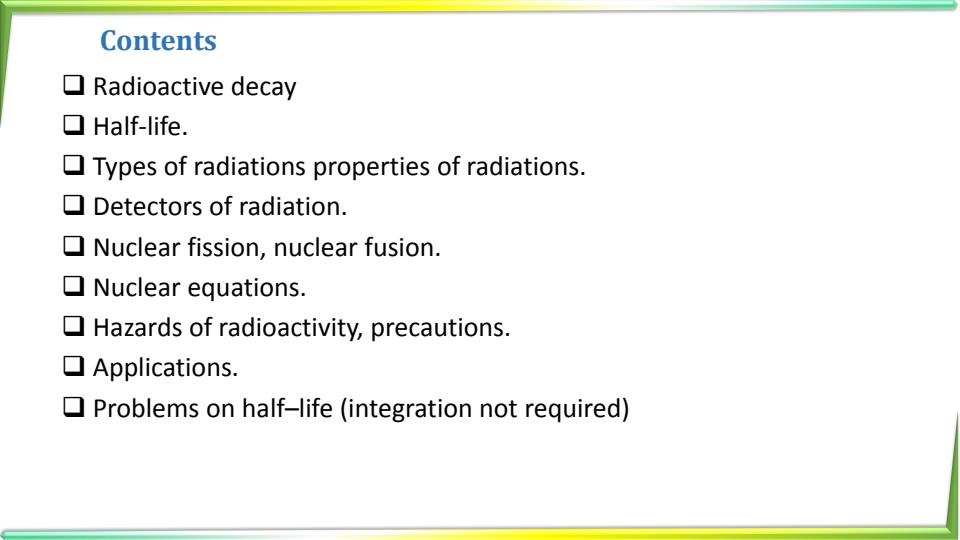 Contents

❑ Radioactive decay
❑ Half-life.
❑ Types of radiations properties of radiations.
❑ Detectors of radiation.
❑ Nuclear fission, nuclear fusion.
❑ Nuclear equations.
❑ Hazards of radioactivity, precautions.
❑ Applications.
❑ Problems on half–life (integration not required)